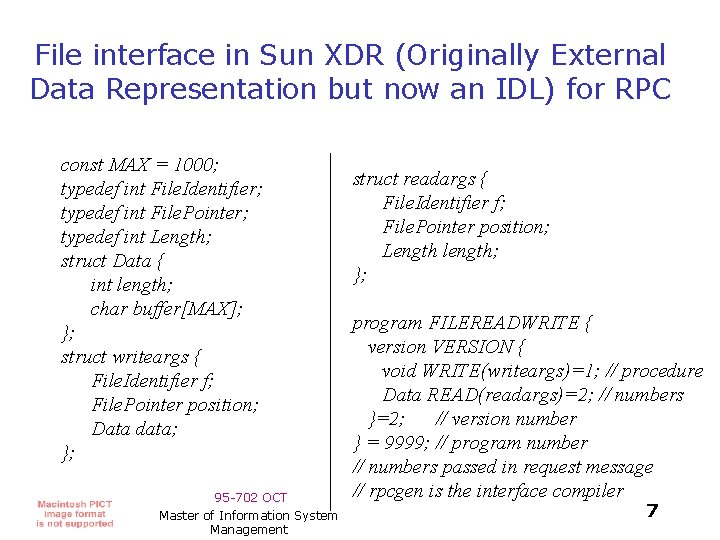 File interface in Sun XDR (Originally External Data Representation but now an IDL) for RPC

const MAX = 1000;
typedef int FileIdentifier;
typedef int FilePointer;
typedef int Length;
struct Data {
int length;
char buffer[MAX];
};
struct writeargs {
FileIdentifier f;
FilePointer position;
Data data;
};

struct readargs {
FileIdentifier f;
FilePointer position;
Length length;
};

program FILEREADWRITE {
version VERSION {
void WRITE(writeargs)=1; // procedure
Data READ(readargs)=2; // numbers
}=2; // version number
} = 9999; // program number
// numbers passed in request message
// rpcgen is the interface compiler

Macintosh PICT image format is not supported

95-702 OCT
Master of Information System Management

7